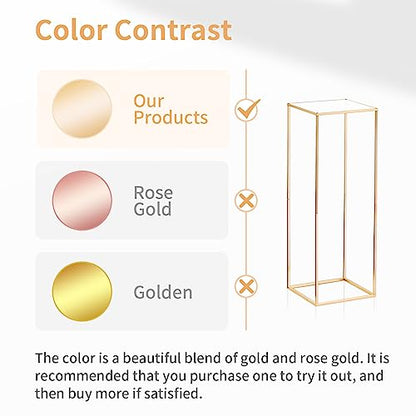 Color Contrast

Our Products

Rose Gold

Golden

The color is a beautiful blend of gold and rose gold. It is recommended that you purchase one to try it out, and then buy more if satisfied.